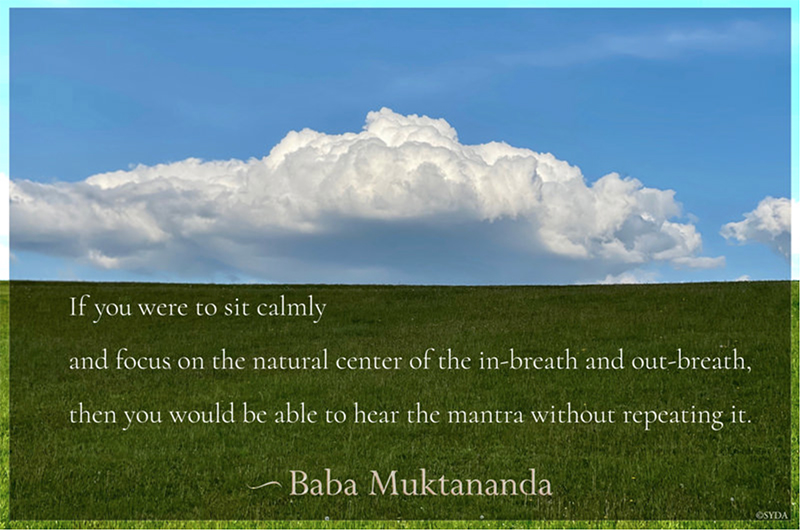 If you were to sit calmly
and focus on the natural center of the in-breath and out-breath,
then you would be able to hear the mantra without repeating it.

— Baba Muktananda

©SYDA